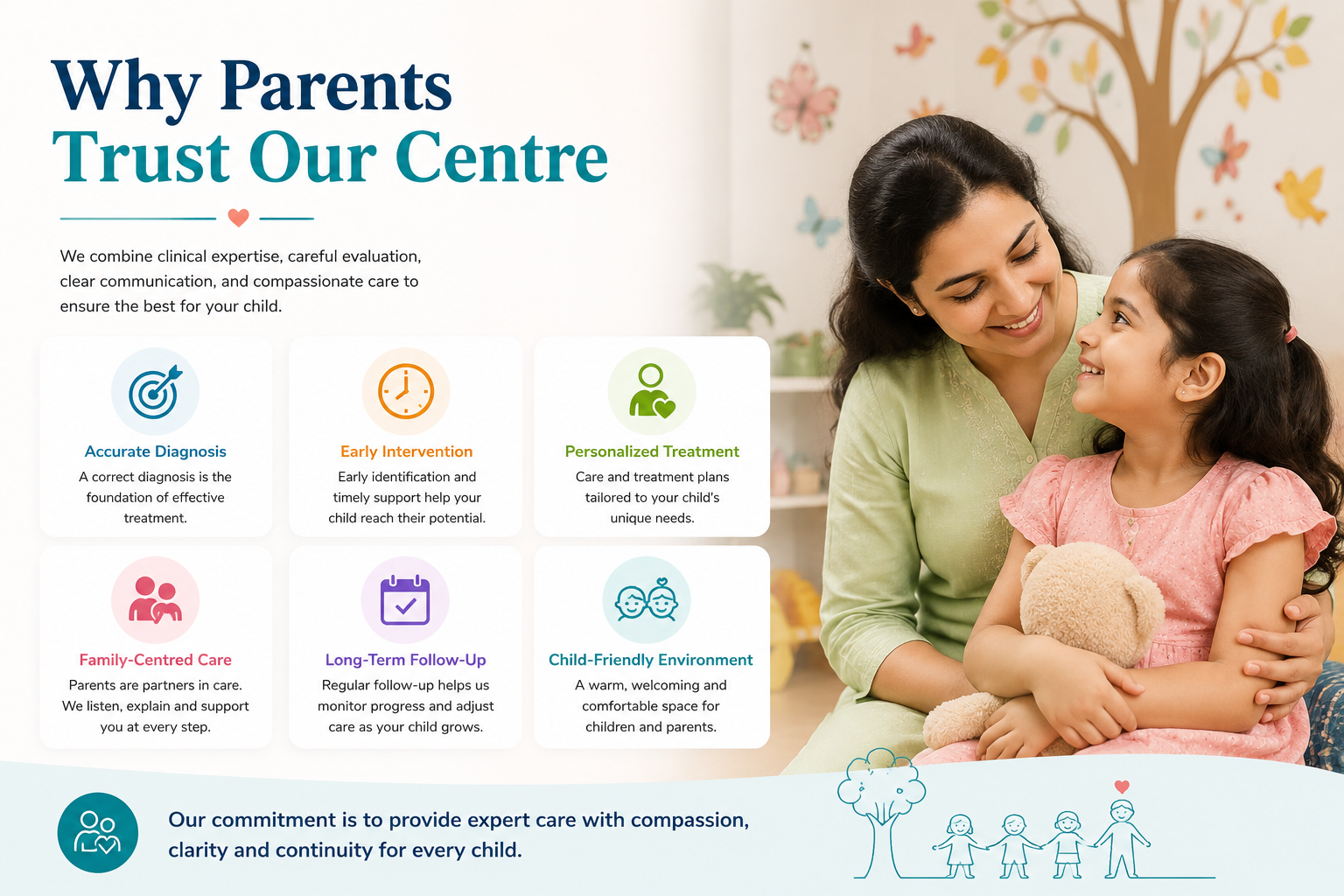 Why Parents
Trust Our Centre

We combine clinical expertise, careful evaluation, clear communication, and compassionate care to ensure the best for your child.

Accurate Diagnosis
A correct diagnosis is the foundation of effective treatment.

Early Intervention
Early identification and timely support help your child reach their potential.

Personalized Treatment
Care and treatment plans tailored to your child's unique needs.

Family-Centred Care
Parents are partners in care. We listen, explain and support you at every step.

Long-Term Follow-Up
Regular follow-up helps us monitor progress and adjust care as your child grows.

Child-Friendly Environment
A warm, welcoming and comfortable space for children and parents.

Our commitment is to provide expert care with compassion, clarity and continuity for every child.